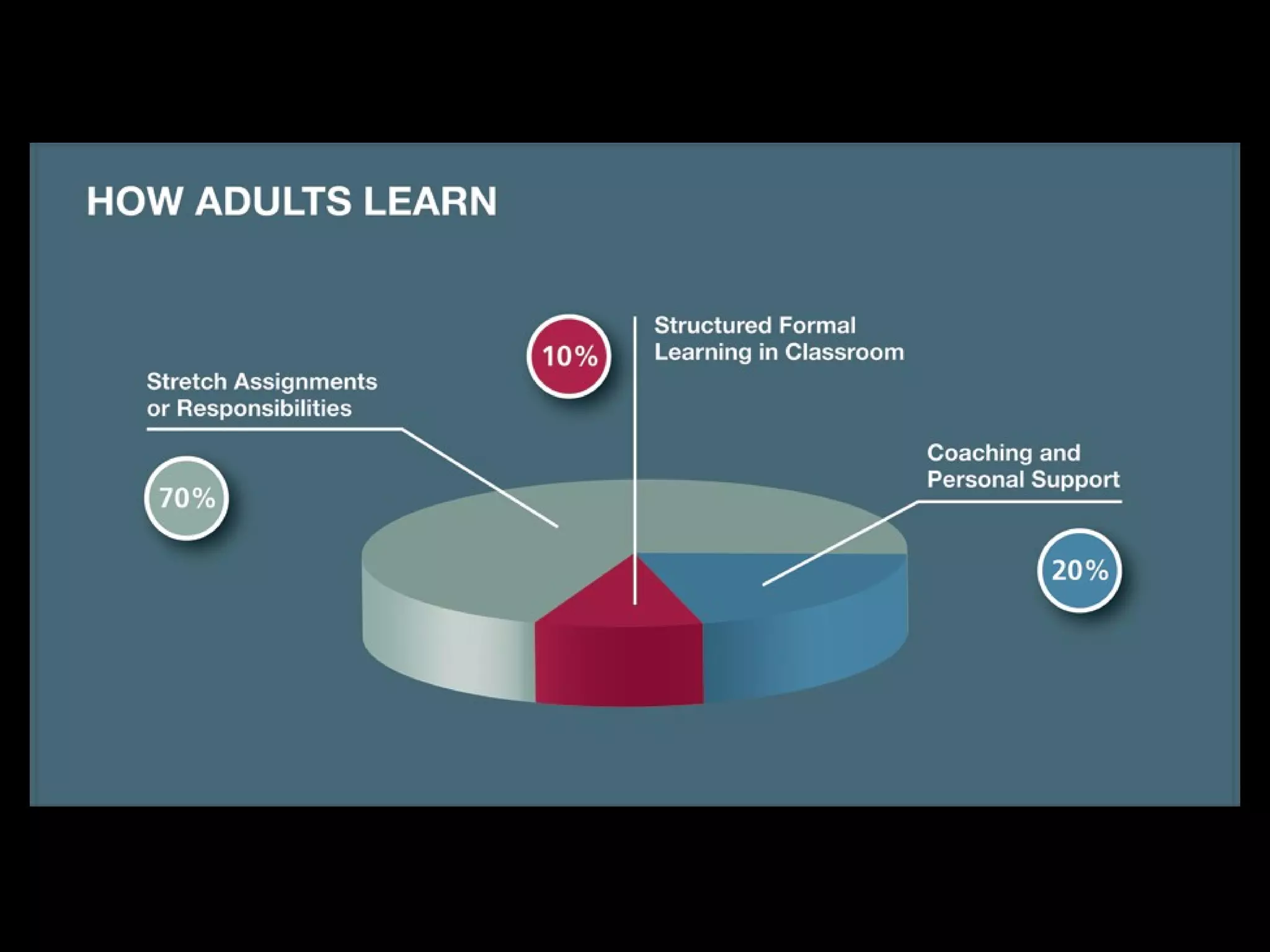 HOW ADULTS LEARN

10%

Structured Formal Learning in Classroom

Stretch Assignments or Responsibilities

70%

Coaching and Personal Support

20%